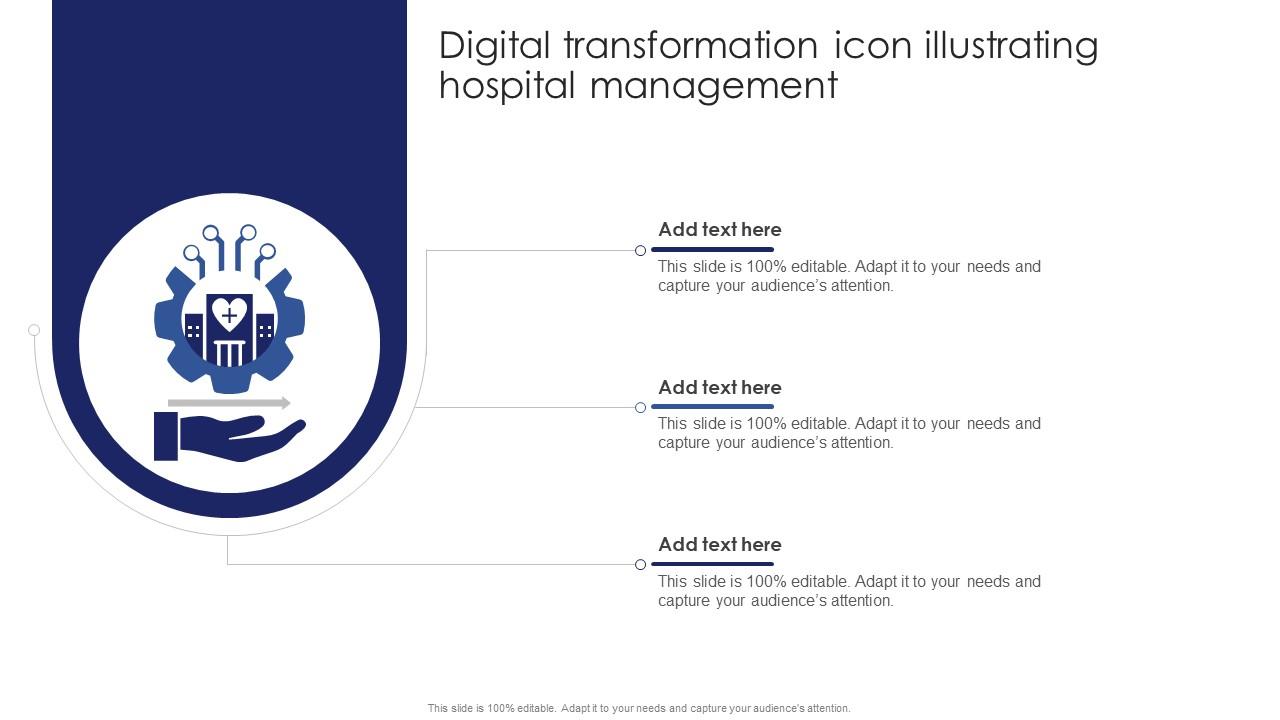 Digital transformation icon illustrating hospital management

Add text here

This slide is 100% editable. Adapt it to your needs and capture your audience's attention.

Add text here

This slide is 100% editable. Adapt it to your needs and capture your audience's attention.

Add text here

This slide is 100% editable. Adapt it to your needs and capture your audience's attention.

This slide is 100% editable. Adapt it to your needs and capture your audience's attention.